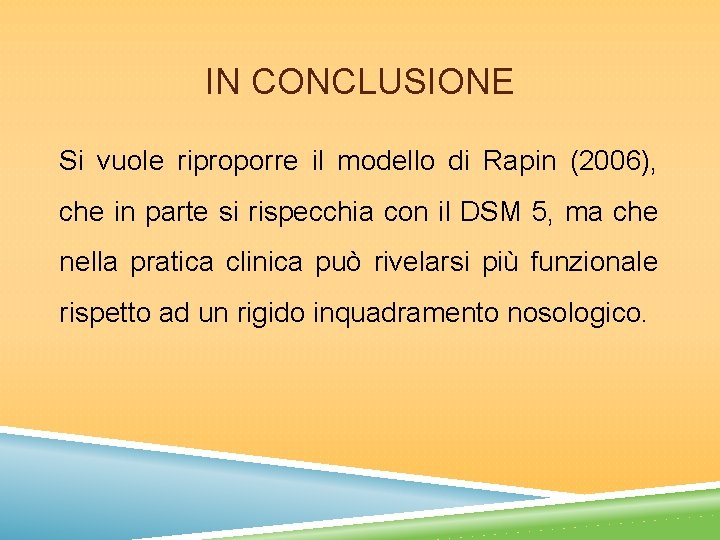 IN CONCLUSIONE

Si vuole riproporre il modello di Rapin (2006), che in parte si rispecchia con il DSM 5, ma che nella pratica clinica può rivelarsi più funzionale rispetto ad un rigido inquadramento nosologico.